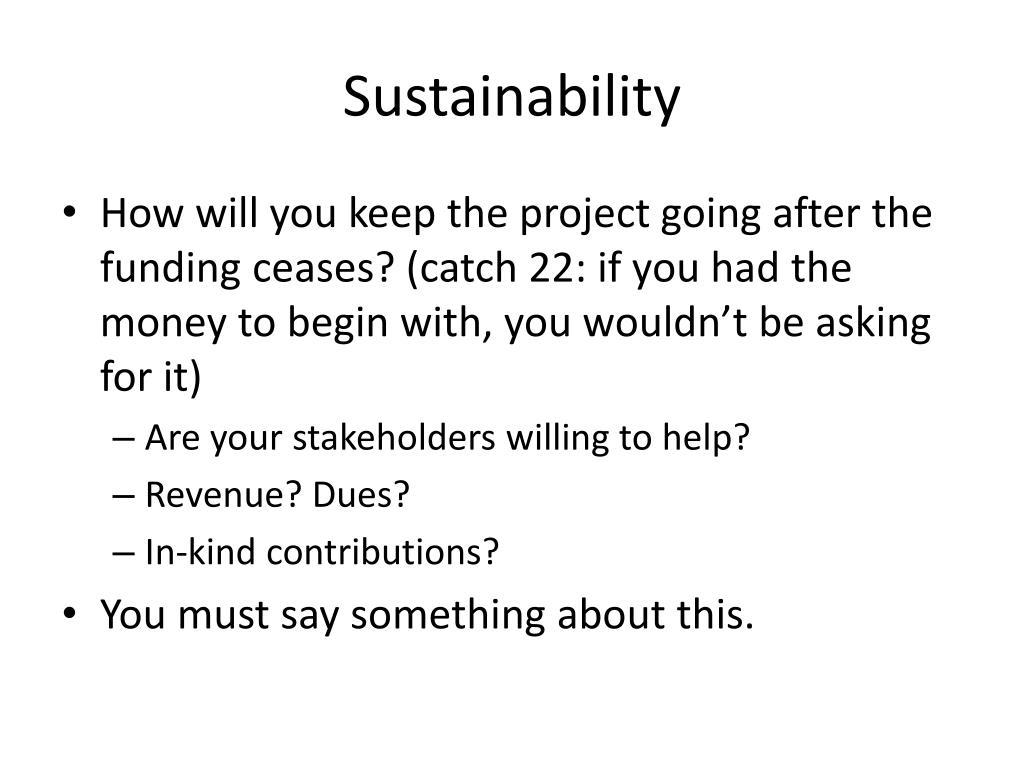 Sustainability

• How will you keep the project going after the funding ceases? (catch 22: if you had the money to begin with, you wouldn’t be asking for it)
– Are your stakeholders willing to help?
– Revenue? Dues?
– In-kind contributions?
• You must say something about this.